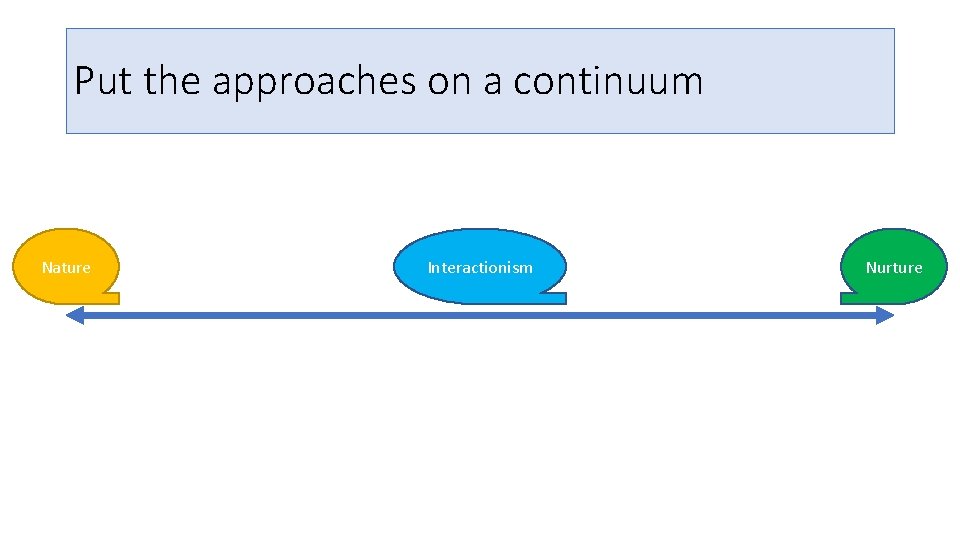 Put the approaches on a continuum

Nature

Interactionism

Nurture